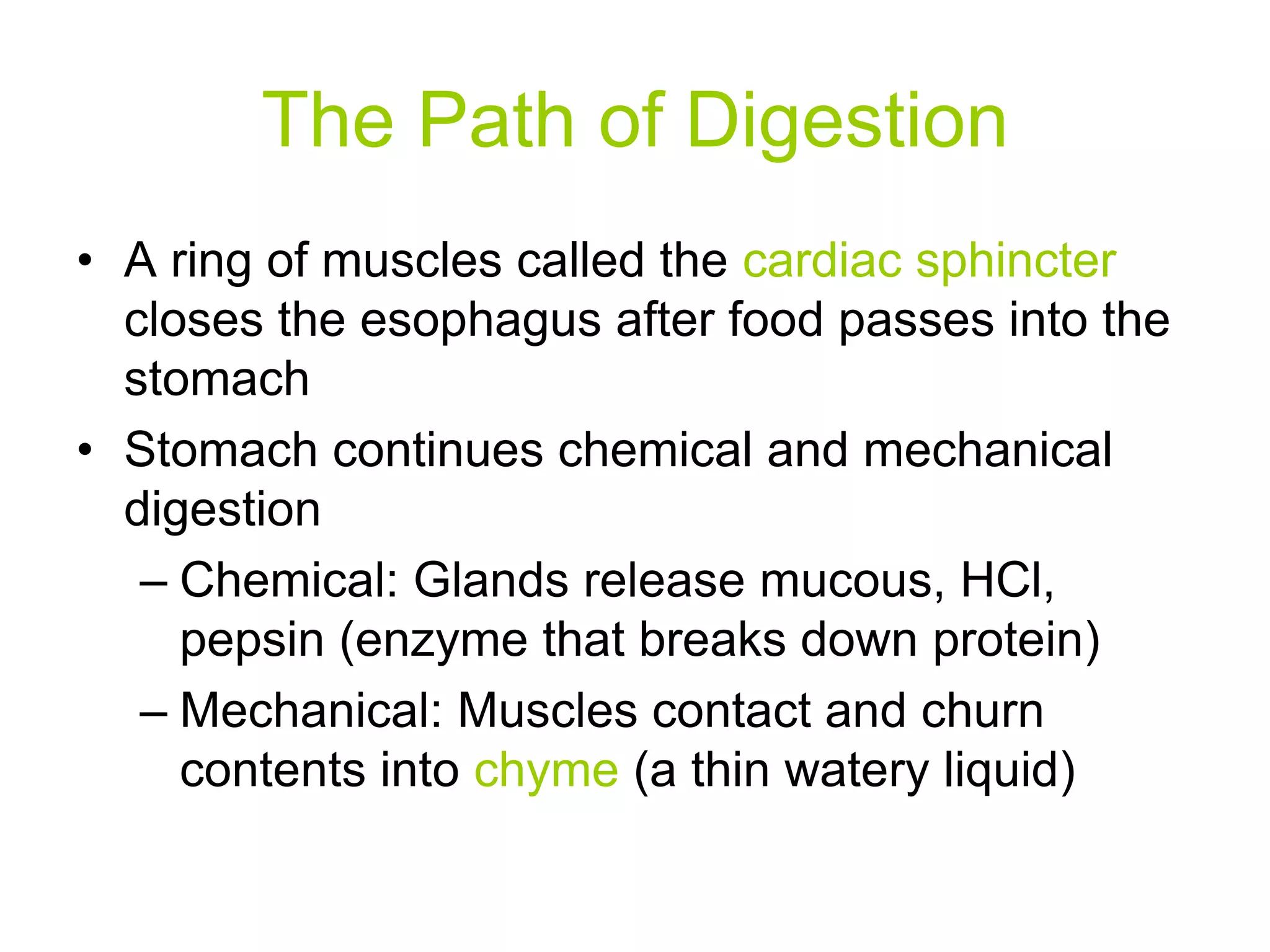 The Path of Digestion

• A ring of muscles called the cardiac sphincter closes the esophagus after food passes into the stomach

• Stomach continues chemical and mechanical digestion

– Chemical: Glands release mucous, HCl, pepsin (enzyme that breaks down protein)

– Mechanical: Muscles contact and churn contents into chyme (a thin watery liquid)